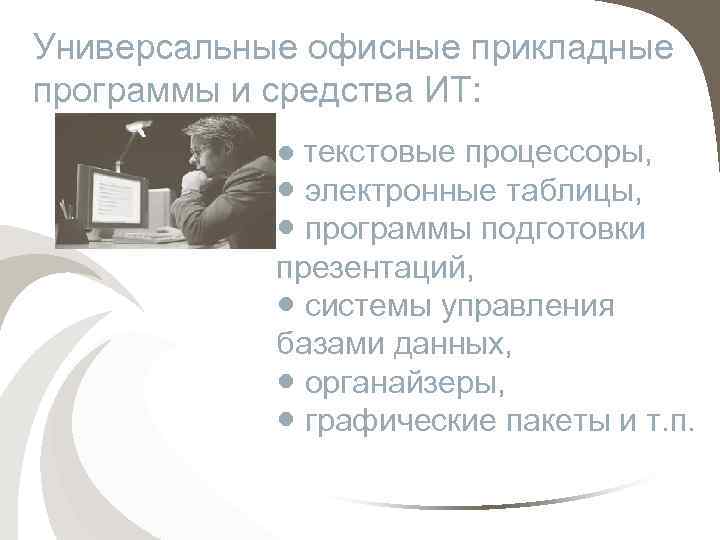 Универсальные офисные прикладные программы и средства ИТ:

• текстовые процессоры,
• электронные таблицы,
• программы подготовки презентаций,
• системы управления базами данных,
• органайзеры,
• графические пакеты и т.п.